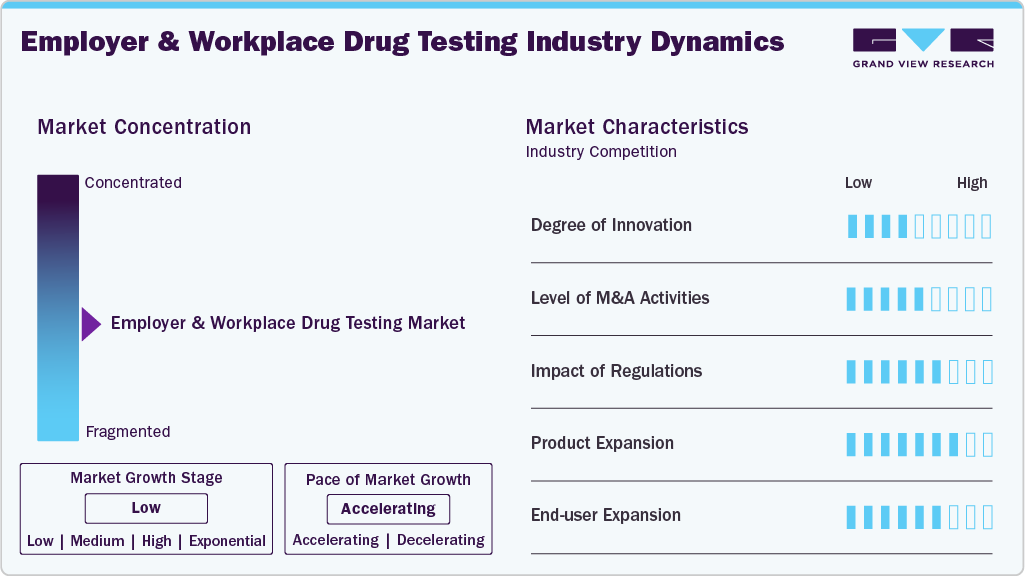 Employer & Workplace Drug Testing Industry Dynamics

GRAND VIEW RESEARCH

Market Concentration

Concentrated

Employer & Workplace Drug Testing Market

Fragmented

Market Growth Stage

Low

Low | Medium | High | Exponential

Pace of Market Growth

Accelerating

Accelerating | Decelerating

Market Characteristics

Industry Competition

Low High

Degree of Innovation

Level of M&A Activities

Impact of Regulations

Product Expansion

End-user Expansion